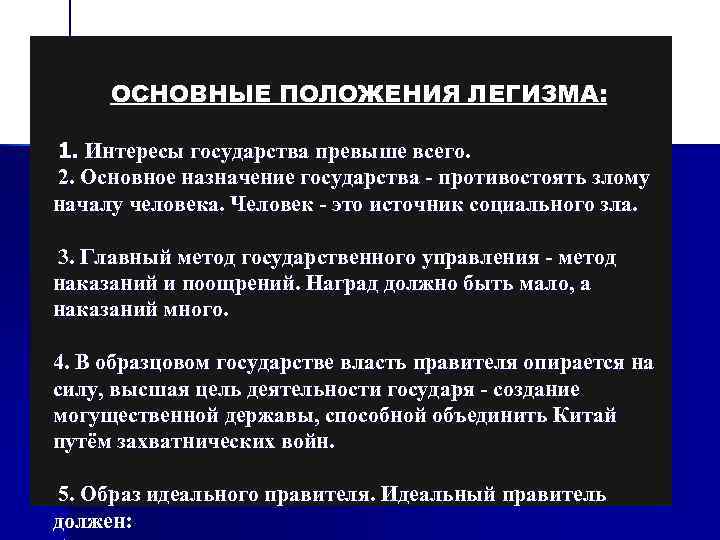 ОСНОВНЫЕ ПОЛОЖЕНИЯ ЛЕГИЗМА:

1. Интересы государства превыше всего.
2. Основное назначение государства - противостоять злому началу человека. Человек - это источник социального зла.

3. Главный метод государственного управления - метод наказаний и поощрений. Наград должно быть мало, а наказаний много.

4. В образцовом государстве власть правителя опирается на силу, высшая цель деятельности государя - создание могущественной державы, способной объединить Китай путём захватнических войн.

5. Образ идеального правителя. Идеальный правитель должен: